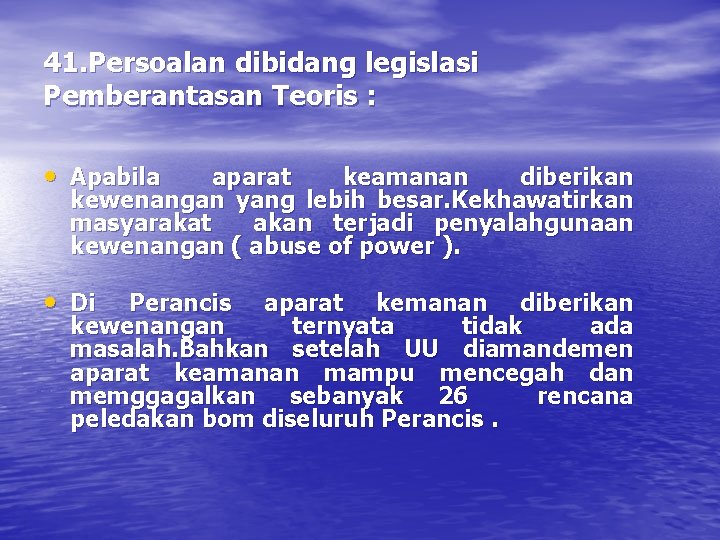 41.Persoalan dibidang legislasi Pemberantasan Teoris :

• Apabila aparat keamanan diberikan kewenangan yang lebih besar.Kekhawatirkan masyarakat akan terjadi penyalahgunaan kewenangan ( abuse of power ).

• Di Perancis aparat kemanan diberikan kewenangan ternyata tidak ada masalah.Bahkan setelah UU diamandemen aparat keamanan mampu mencegah dan memggagalkan sebanyak 26 rencana peledakan bom diseluruh Perancis .